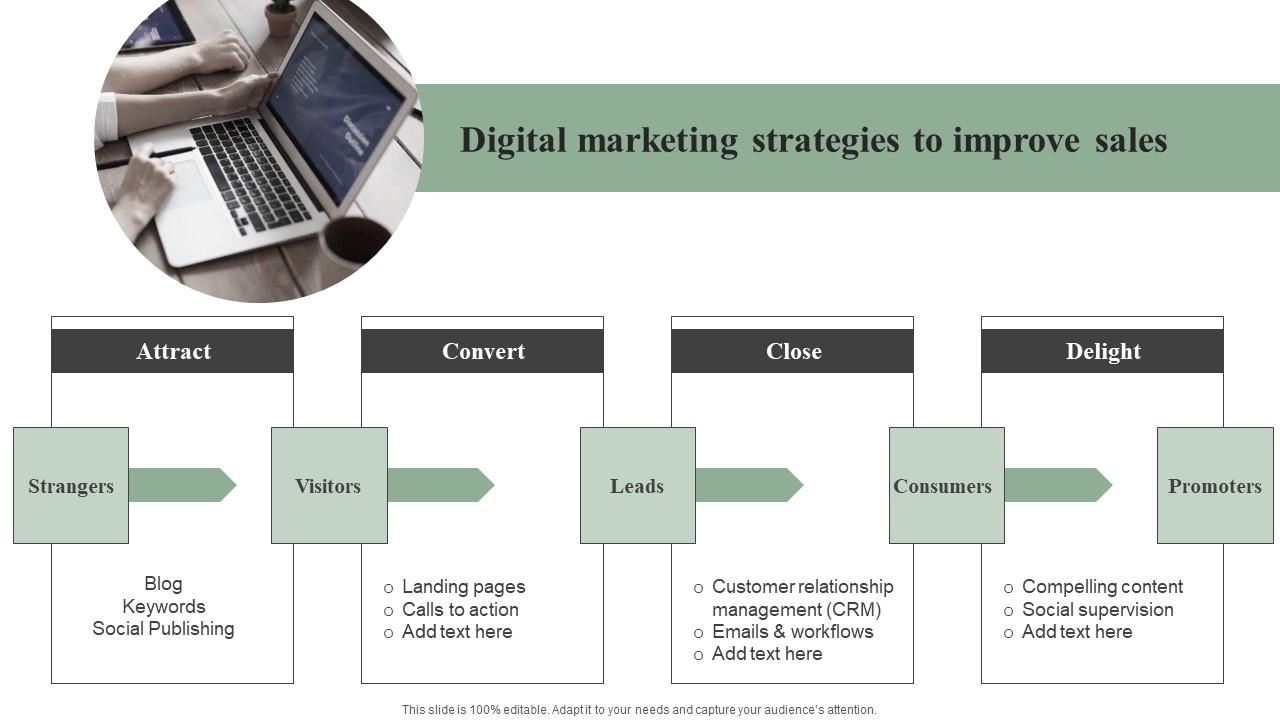 Digital marketing strategies to improve sales

Attract

Convert

Close

Delight

Strangers

Visitors

Leads

Consumers

Promoters

Blog
Keywords
Social Publishing

○ Landing pages
○ Calls to action
○ Add text here

○ Customer relationship management (CRM)
○ Emails & workflows
○ Add text here

○ Compelling content
○ Social supervision
○ Add text here

This slide is 100% editable. Adapt it to your needs and capture your audience's attention.